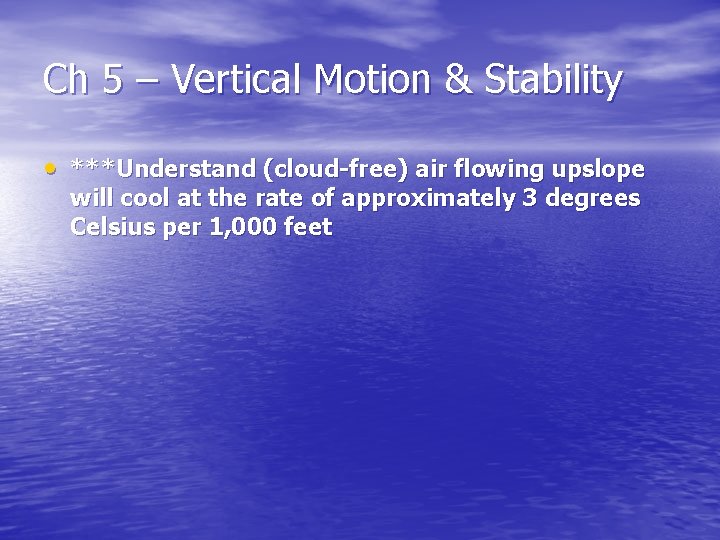 Ch 5 – Vertical Motion & Stability

• ***Understand (cloud-free) air flowing upslope will cool at the rate of approximately 3 degrees Celsius per 1,000 feet